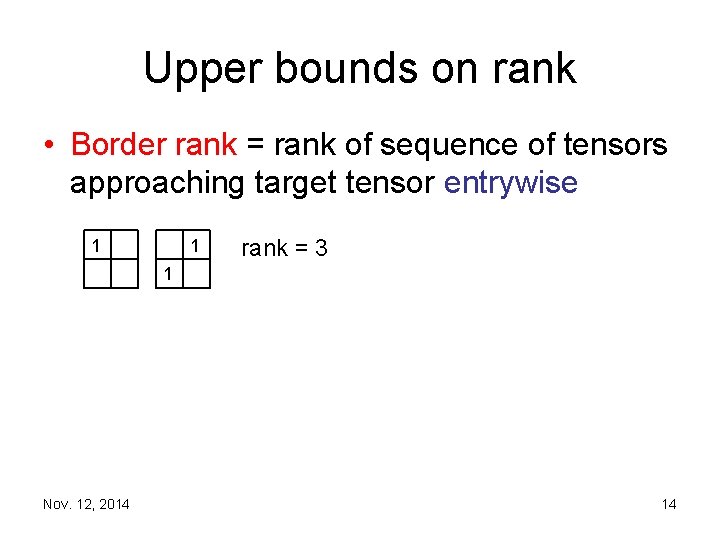 Upper bounds on rank

• Border rank = rank of sequence of tensors approaching target tensor entrywise

| 1 |   |
|---|---|
|   |   |

|   | 1 |
|---|---|
| 1 |   |

rank = 3

Nov. 12, 2014

14